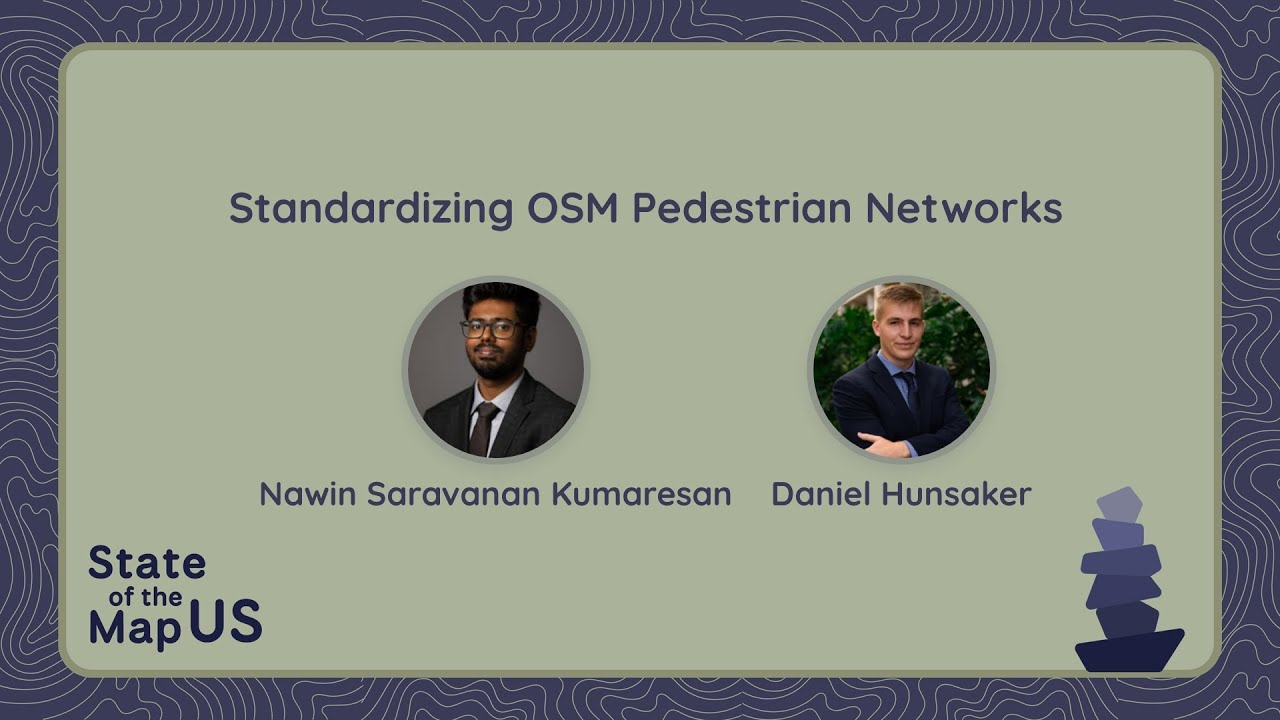 Standardizing OSM Pedestrian Networks

Nawin Saravanan Kumaresan

Daniel Hunsaker

State of the Map US